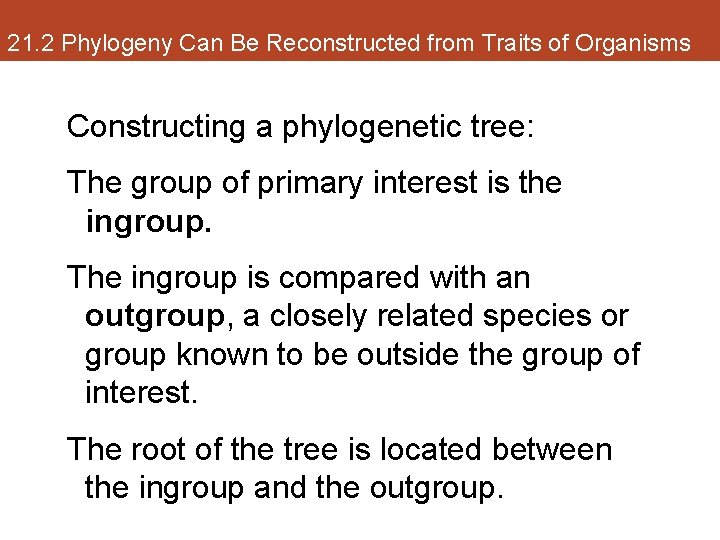 21.2 Phylogeny Can Be Reconstructed from Traits of Organisms

Constructing a phylogenetic tree:

The group of primary interest is the ingroup.

The ingroup is compared with an outgroup, a closely related species or group known to be outside the group of interest.

The root of the tree is located between the ingroup and the outgroup.